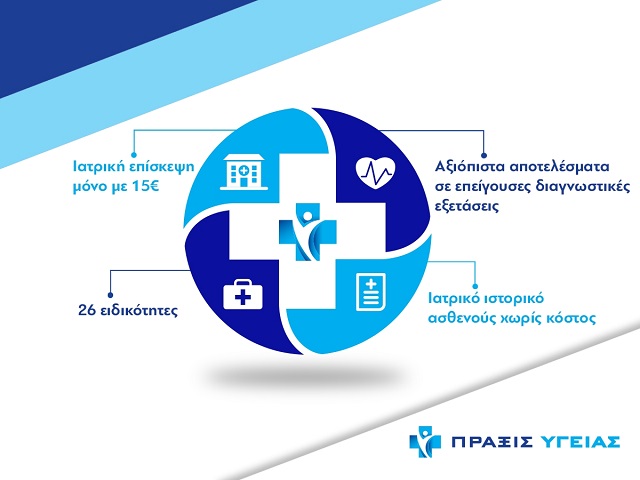 Ιατρική επίσκεψη μόνο με 15€

Αξιόπιστα αποτελέσματα σε επείγουσες διαγνωστικές εξετάσεις

26 ειδικότητες

Ιατρικό ιστορικό ασθενούς χωρίς κόστος

ΠΡΑΞΙΣ ΥΓΕΙΑΣ